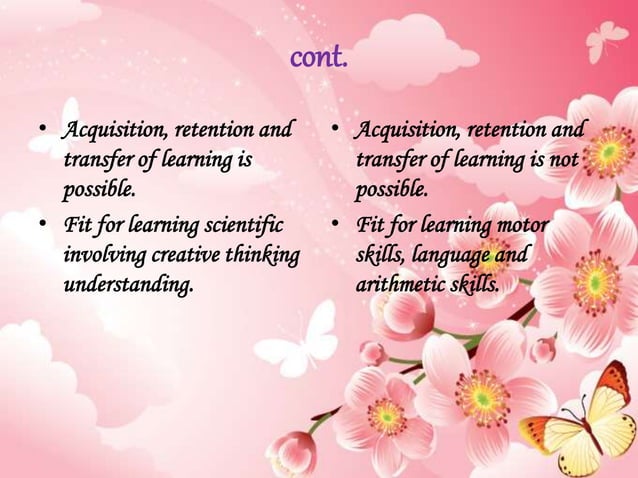 cont.

• Acquisition, retention and transfer of learning is possible.
• Fit for learning scientific involving creative thinking understanding.

• Acquisition, retention and transfer of learning is not possible.
• Fit for learning motor skills, language and arithmetic skills.